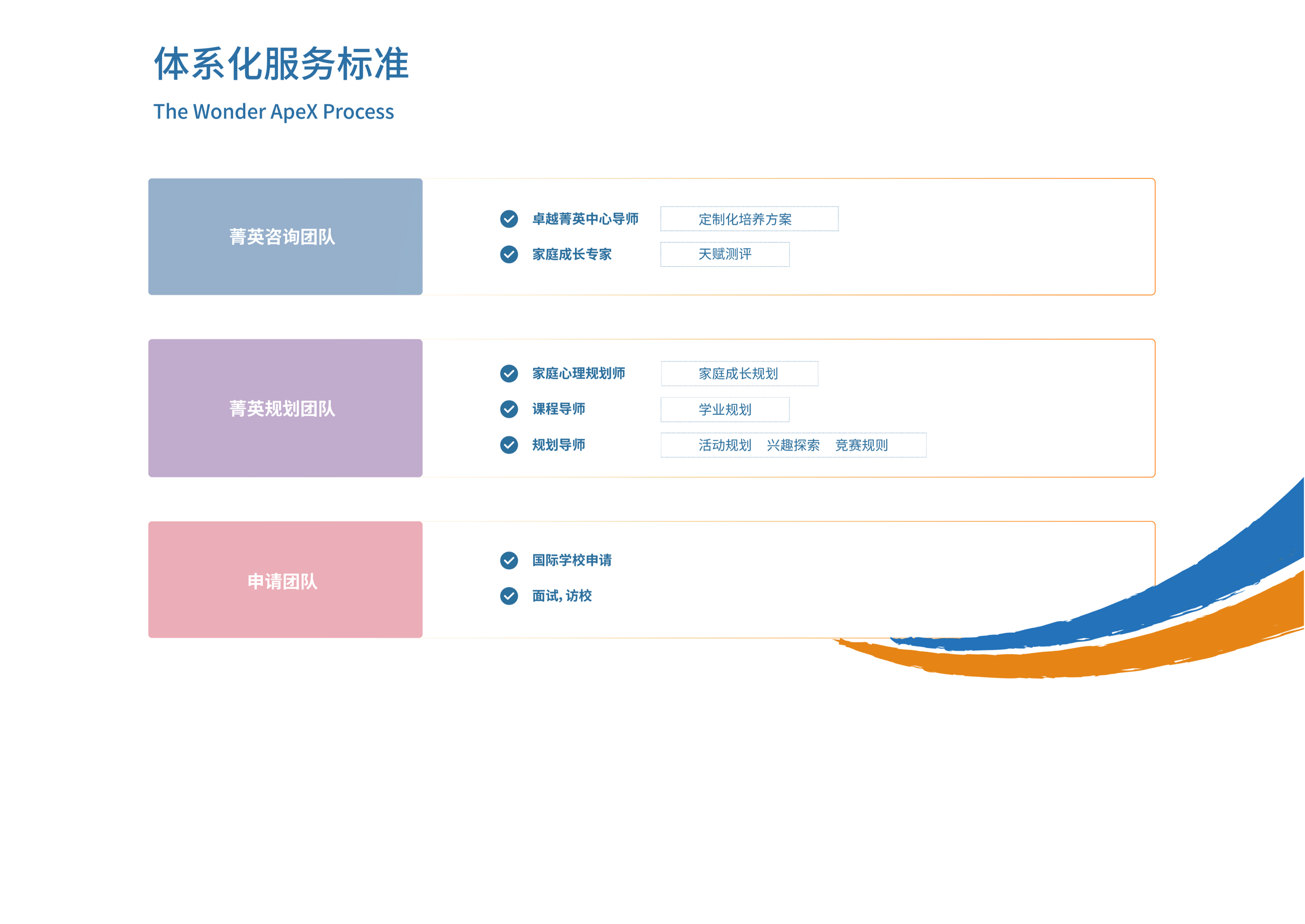 体系化服务标准

The Wonder ApeX Process

菁英咨询团队

卓越菁英中心导师 定制化培养方案

家庭成长专家 天赋测评

菁英规划团队

家庭心理规划师 家庭成长规划

课程导师 学业规划

规划导师 活动规划 兴趣探索 竞赛规则

申请团队

国际学校申请

面试, 访校